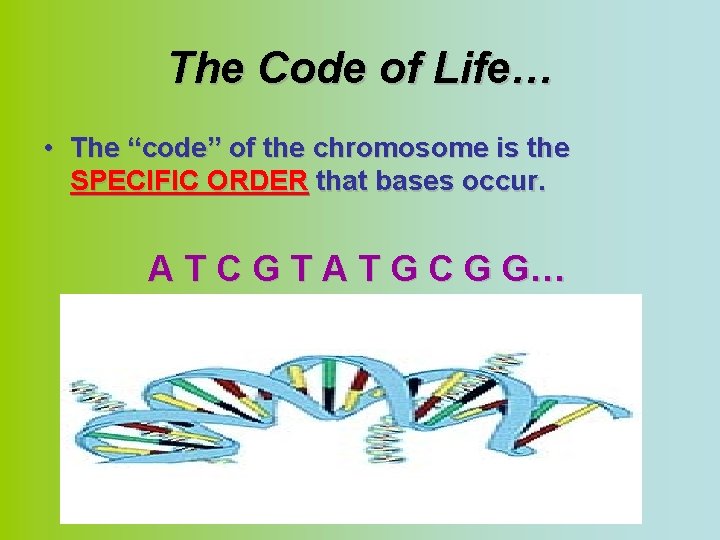 The Code of Life…

• The “code” of the chromosome is the SPECIFIC ORDER that bases occur.

A T C G T A T G C G G…